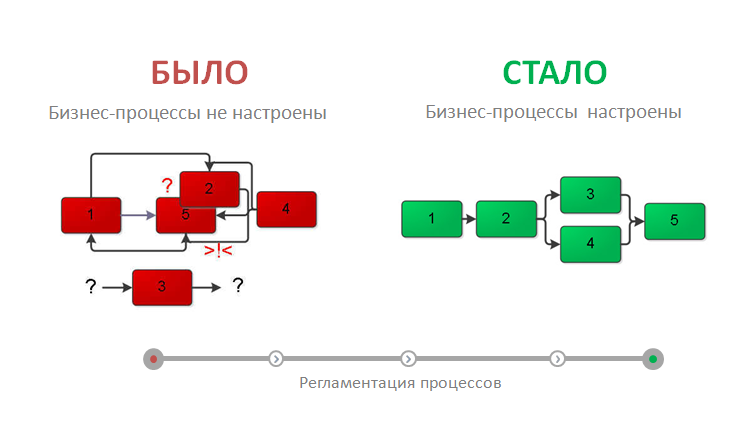 БЫЛО

Бизнес-процессы не настроены

?
2
1
5
4
>!<
?
3
?

СТАЛО

Бизнес-процессы настроены

1
2
3
4
5

Регламентация процессов